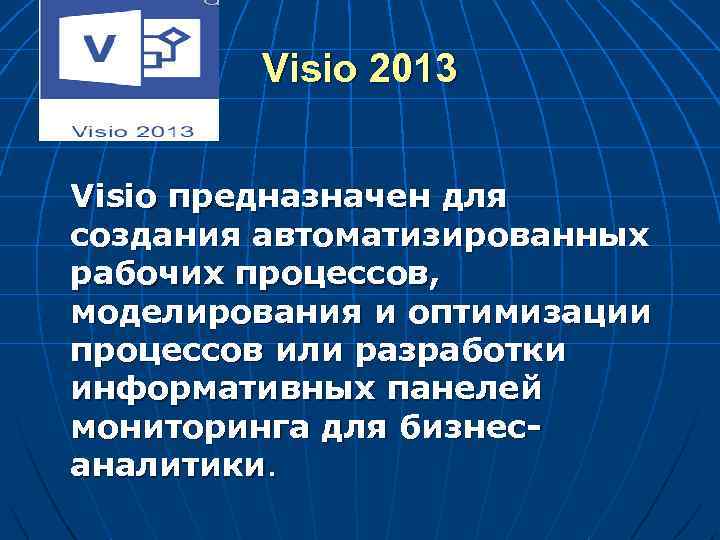 V

Visio 2013

Visio 2013

Visio предназначен для создания автоматизированных рабочих процессов, моделирования и оптимизации процессов или разработки информативных панелей мониторинга для бизнес-аналитики.